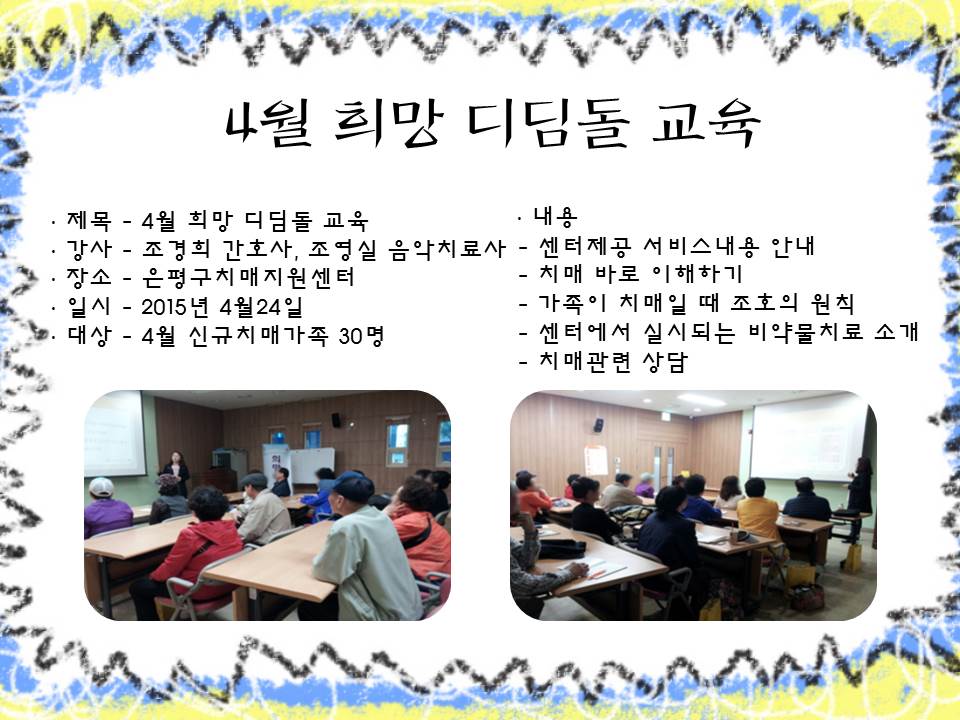 4월 희망 디딤돌 교육

· 제목 - 4월 희망 디딤돌 교육
· 강사 - 조경희 간호사, 조영실 음악치료사
· 장소 - 은평구치매지원센터
· 일시 - 2015년 4월24일
· 대상 - 4월 신규치매가족 30명

· 내용
- 센터제공 서비스내용 안내
- 치매 바로 이해하기
- 가족이 치매일 때 조호의 원칙
- 센터에서 실시되는 비약물치료 소개
- 치매관련 상담